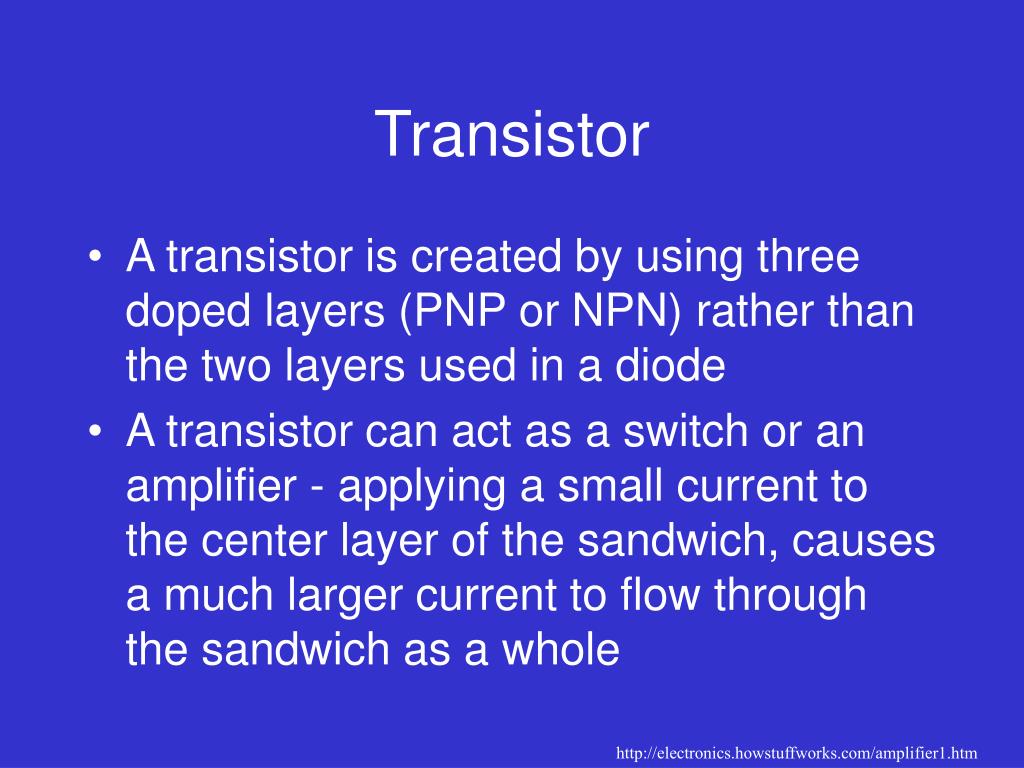 Transistor

• A transistor is created by using three doped layers (PNP or NPN) rather than the two layers used in a diode
• A transistor can act as a switch or an amplifier - applying a small current to the center layer of the sandwich, causes a much larger current to flow through the sandwich as a whole

http://electronics.howstuffworks.com/amplifier1.htm